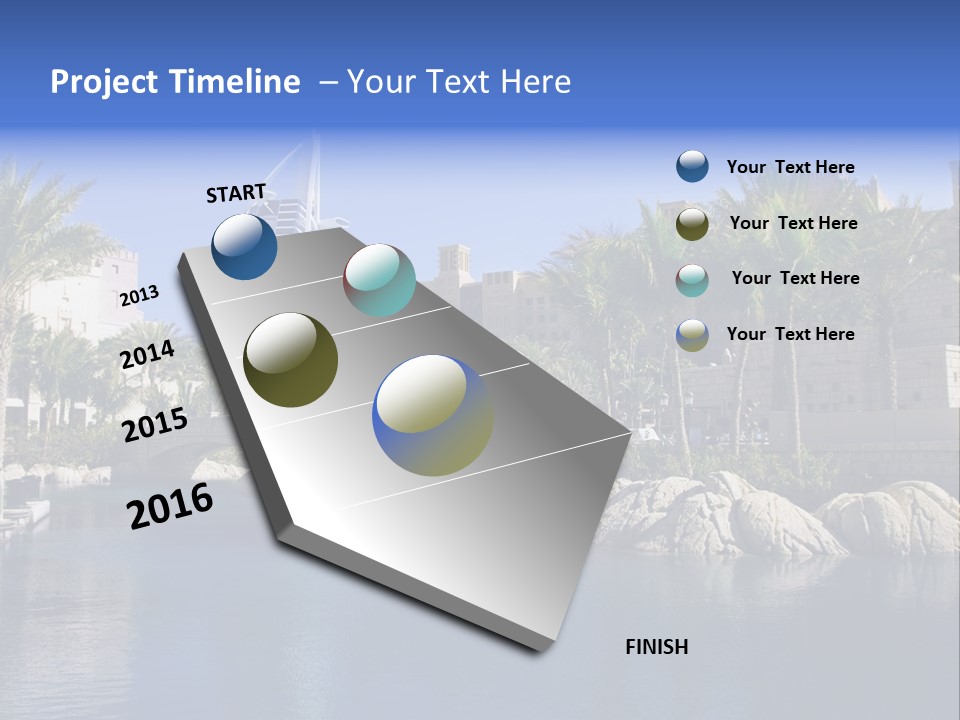 Project Timeline – Your Text Here

START

2013

2014

2015

2016

FINISH

Your Text Here

Your Text Here

Your Text Here

Your Text Here